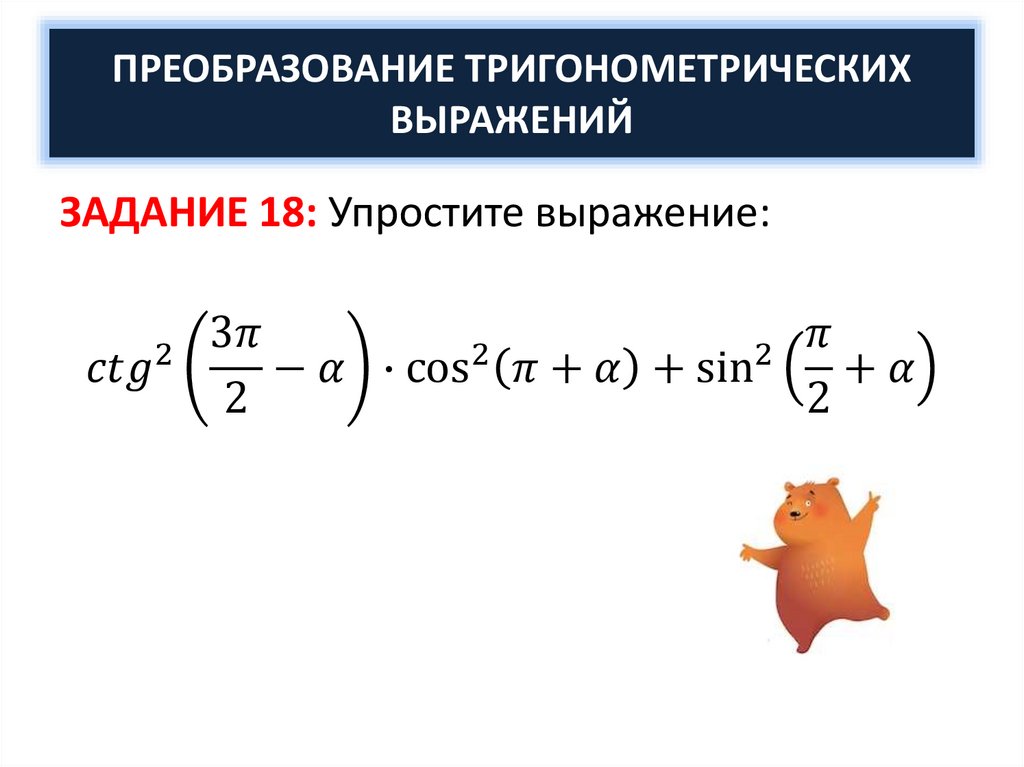 ПРЕОБРАЗОВАНИЕ ТРИГОНОМЕТРИЧЕСКИХ ВЫРАЖЕНИЙ

ЗАДАНИЕ 18: Упростите выражение:

$ctg^2\left(\frac{3\pi}{2}-\alpha\right)\cdot\cos^2(\pi+\alpha)+\sin^2\left(\frac{\pi}{2}+\alpha\right)$